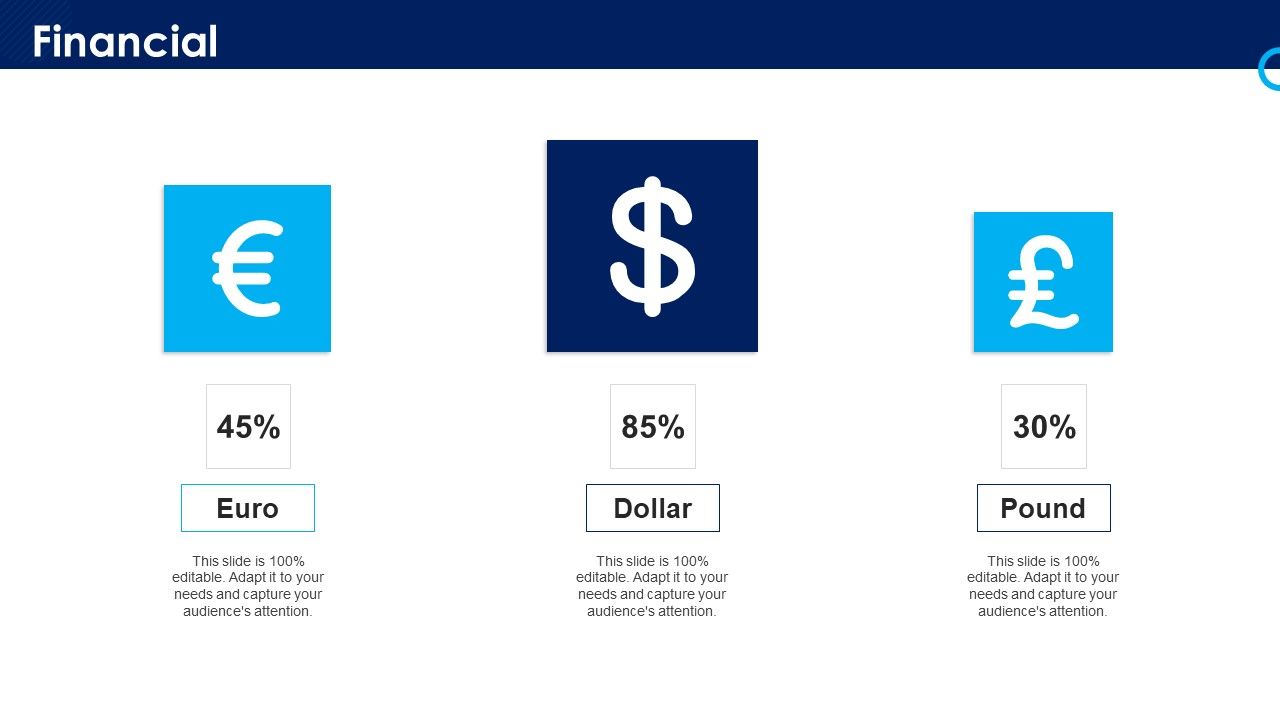 Financial

€

45%

Euro

This slide is 100% editable. Adapt it to your needs and capture your audience's attention.

$

85%

Dollar

This slide is 100% editable. Adapt it to your needs and capture your audience's attention.

£

30%

Pound

This slide is 100% editable. Adapt it to your needs and capture your audience's attention.